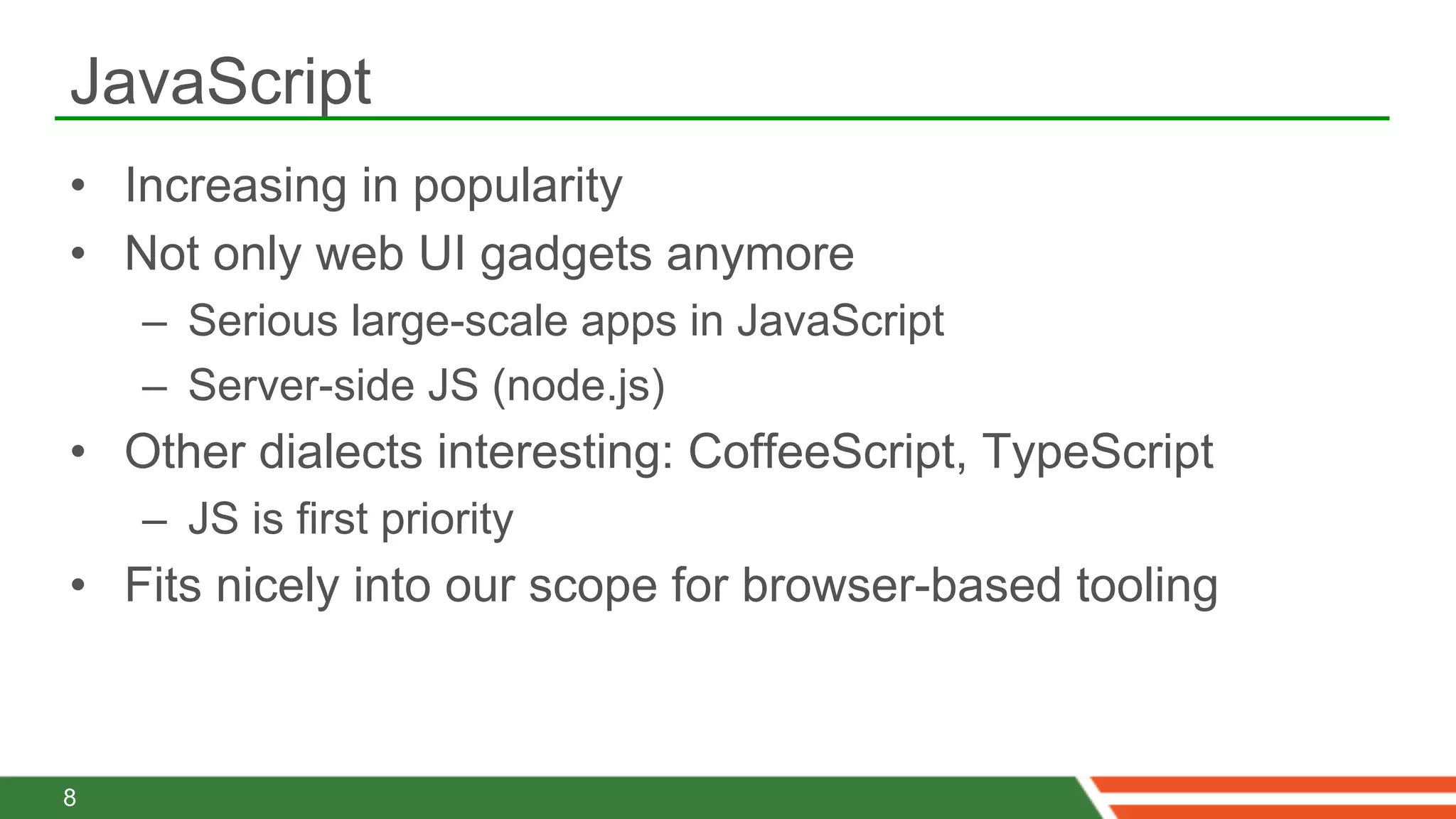 JavaScript

• Increasing in popularity
• Not only web UI gadgets anymore
  – Serious large-scale apps in JavaScript
  – Server-side JS (node.js)
• Other dialects interesting: CoffeeScript, TypeScript
  – JS is first priority
• Fits nicely into our scope for browser-based tooling

8